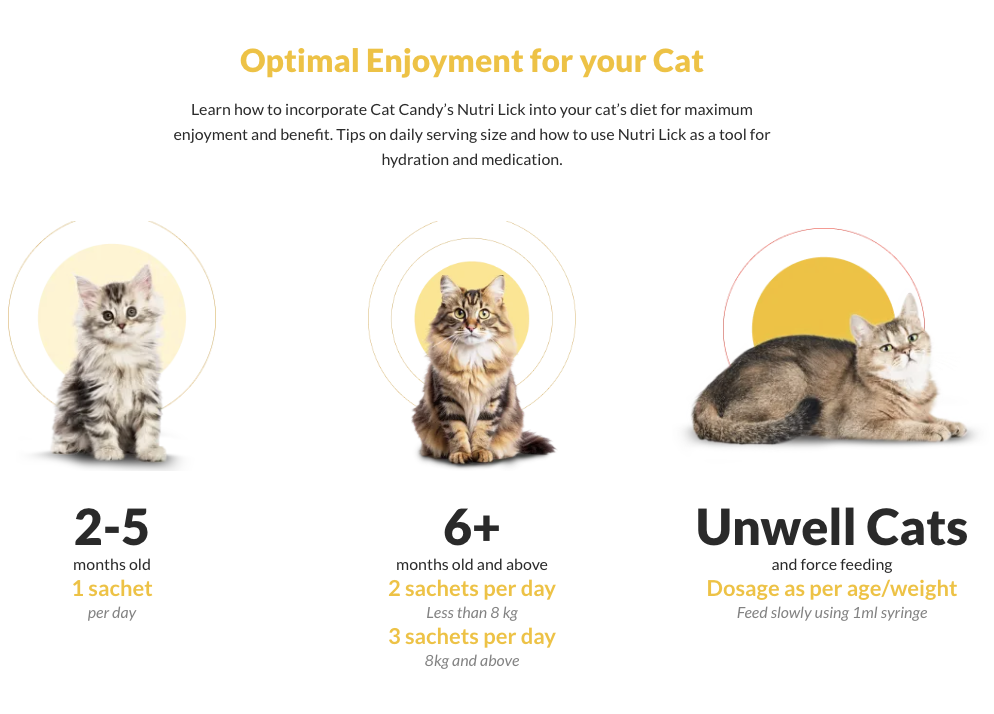 Optimal Enjoyment for your Cat

Learn how to incorporate Cat Candy's Nutri Lick into your cat's diet for maximum enjoyment and benefit. Tips on daily serving size and how to use Nutri Lick as a tool for hydration and medication.

2-5
months old
1 sachet
per day

6+
months old and above
2 sachets per day
Less than 8 kg
3 sachets per day
8kg and above

Unwell Cats
and force feeding
Dosage as per age/weight
Feed slowly using 1ml syringe